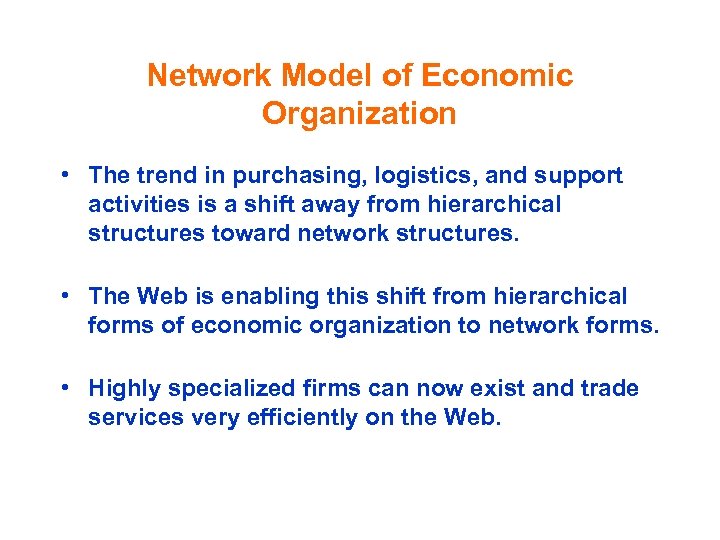 Network Model of Economic Organization

• The trend in purchasing, logistics, and support activities is a shift away from hierarchical structures toward network structures.

• The Web is enabling this shift from hierarchical forms of economic organization to network forms.

• Highly specialized firms can now exist and trade services very efficiently on the Web.